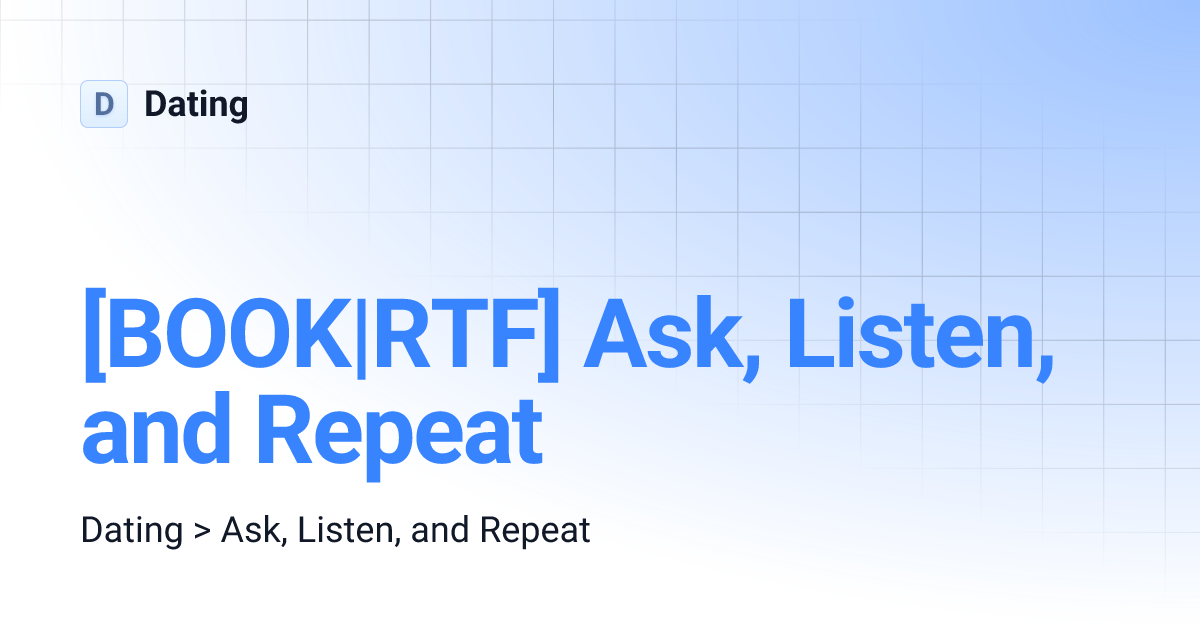 D Dating

[BOOK|RTF] Ask, Listen, and Repeat

Dating > Ask, Listen, and Repeat